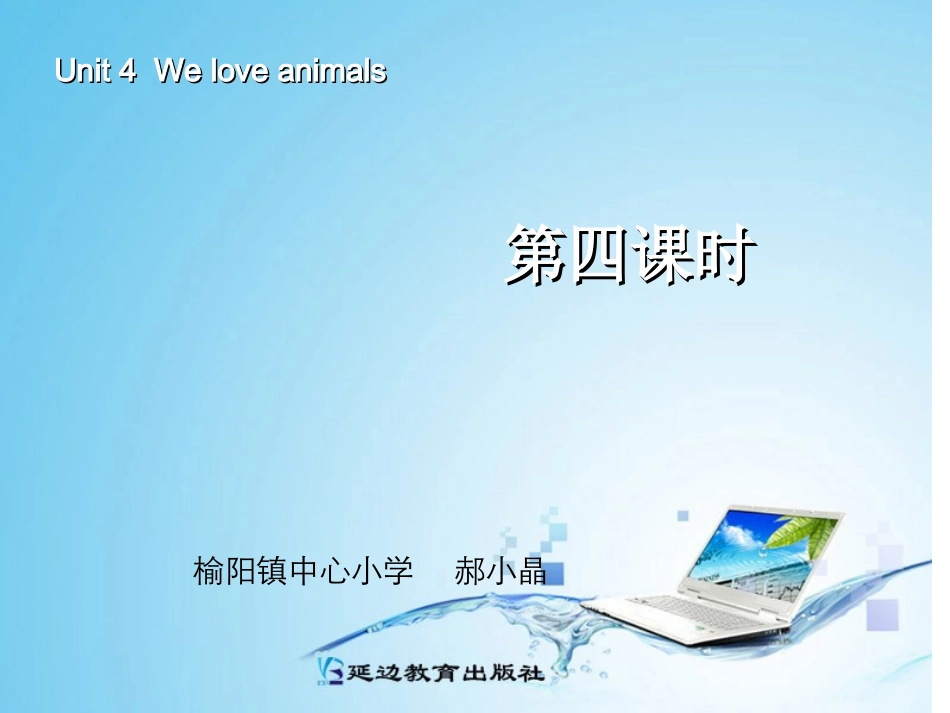 Unit 4 We love animals

第四课时

榆阳镇中心小学 郝小晶

延边教育出版社